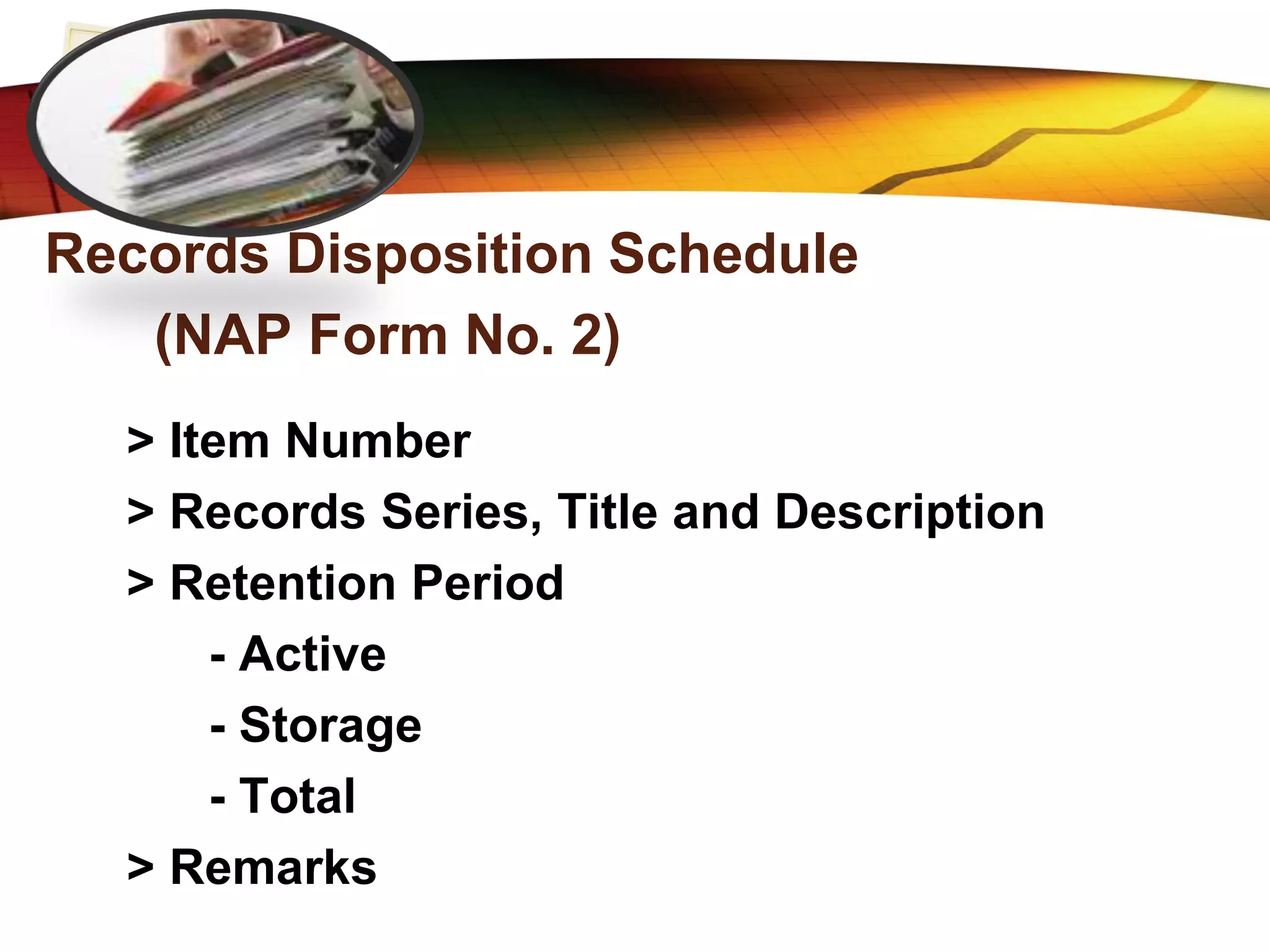 Records Disposition Schedule
(NAP Form No. 2)

> Item Number
> Records Series, Title and Description
> Retention Period
- Active
- Storage
- Total
> Remarks